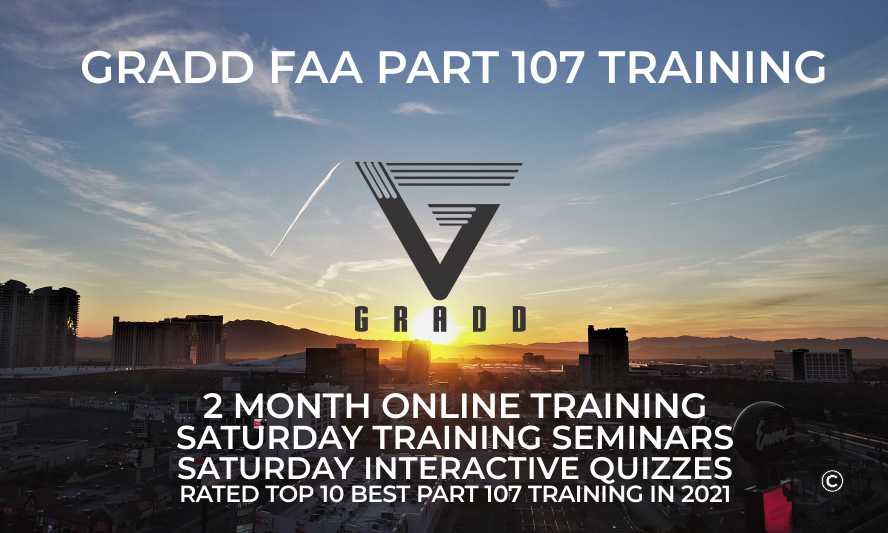 GRADD FAA PART 107 TRAINING

GRADD

2 MONTH ONLINE TRAINING
SATURDAY TRAINING SEMINARS
SATURDAY INTERACTIVE QUIZZES
RATED TOP 10 BEST PART 107 TRAINING IN 2021

©